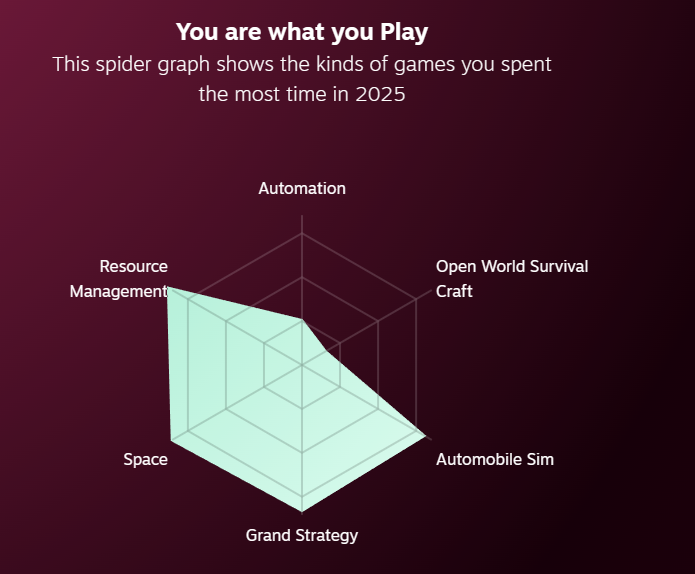 You are what you Play

This spider graph shows the kinds of games you spent the most time in 2025

Automation

Open World Survival Craft

Automobile Sim

Grand Strategy

Space

Resource Management